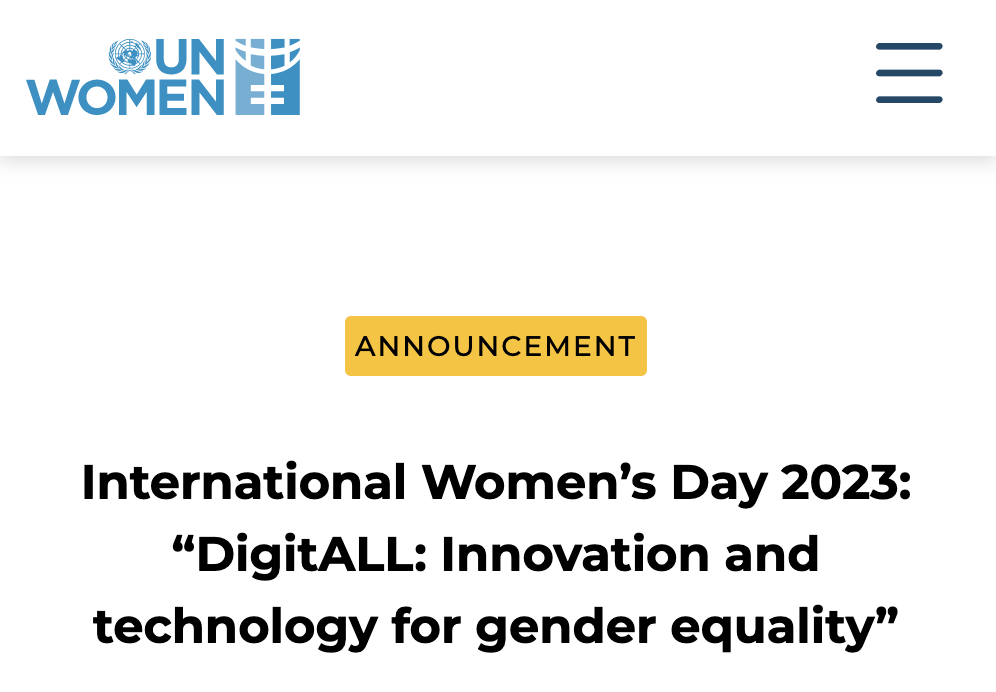 UN WOMEN

ANNOUNCEMENT

International Women’s Day 2023: “DigitALL: Innovation and technology for gender equality”